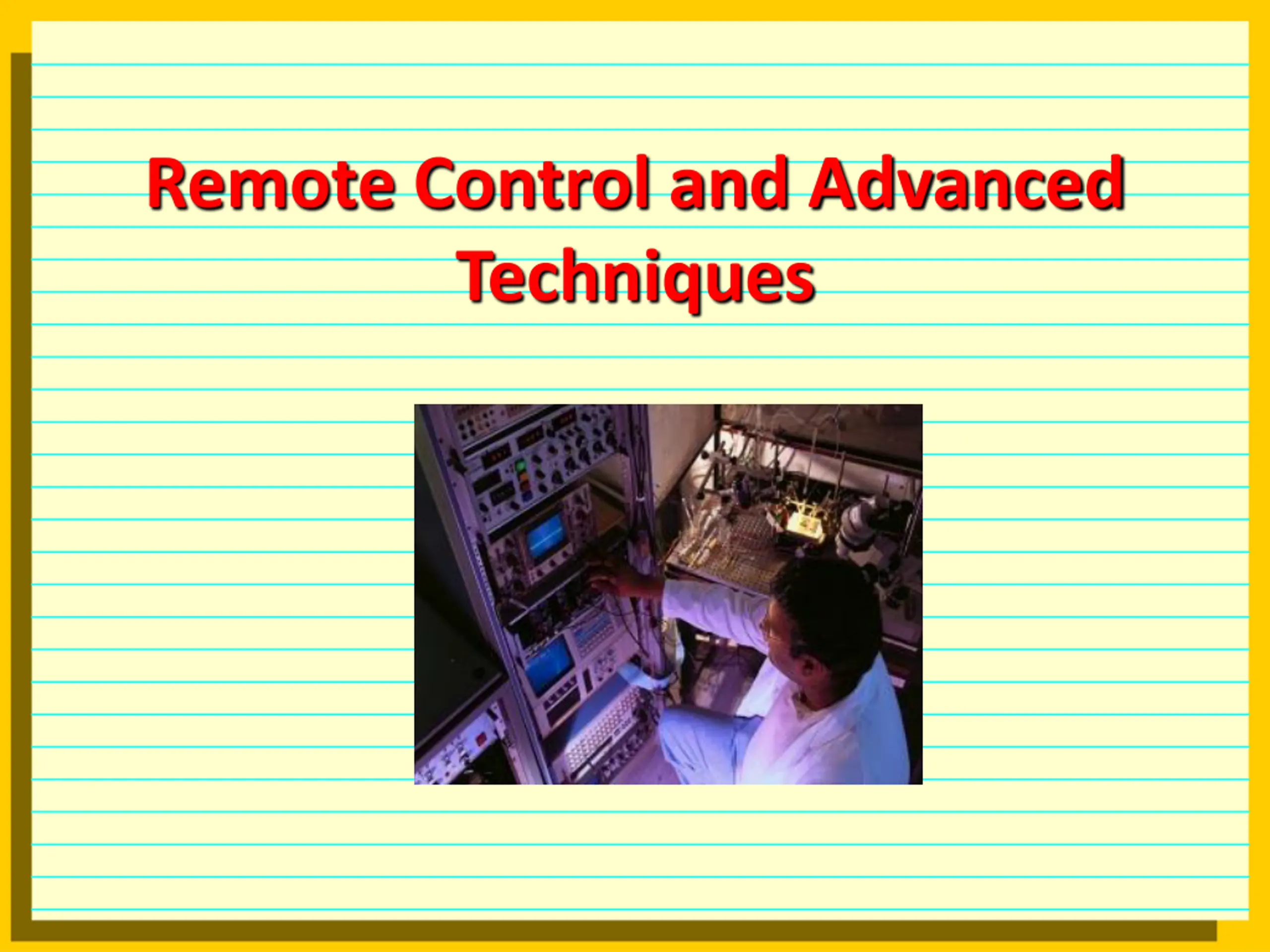 Remote Control and Advanced Techniques